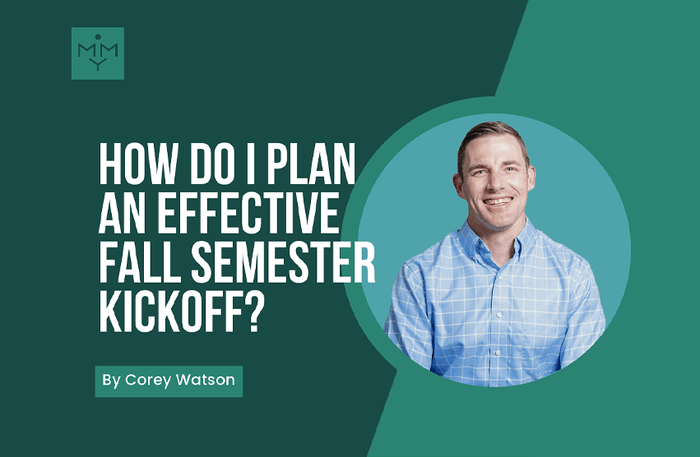 MMY

HOW DO I PLAN AN EFFECTIVE FALL SEMESTER KICKOFF?

By Corey Watson